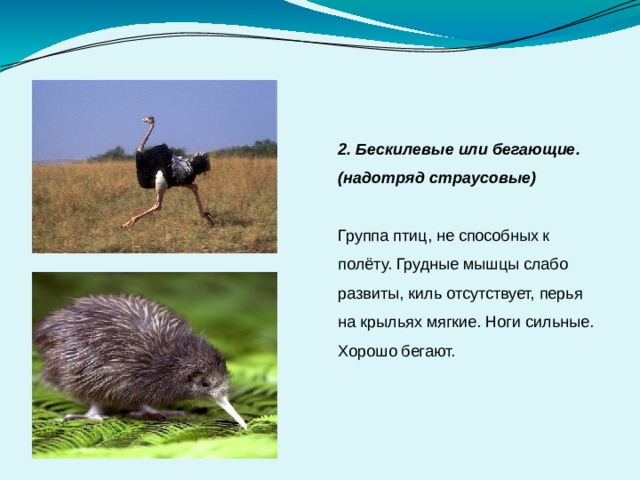 2. Бескилевые или бегающие. (надотряд страусовые)

Группа птиц, не способных к полёту. Грудные мышцы слабо развиты, киль отсутствует, перья на крыльях мягкие. Ноги сильные. Хорошо бегают.